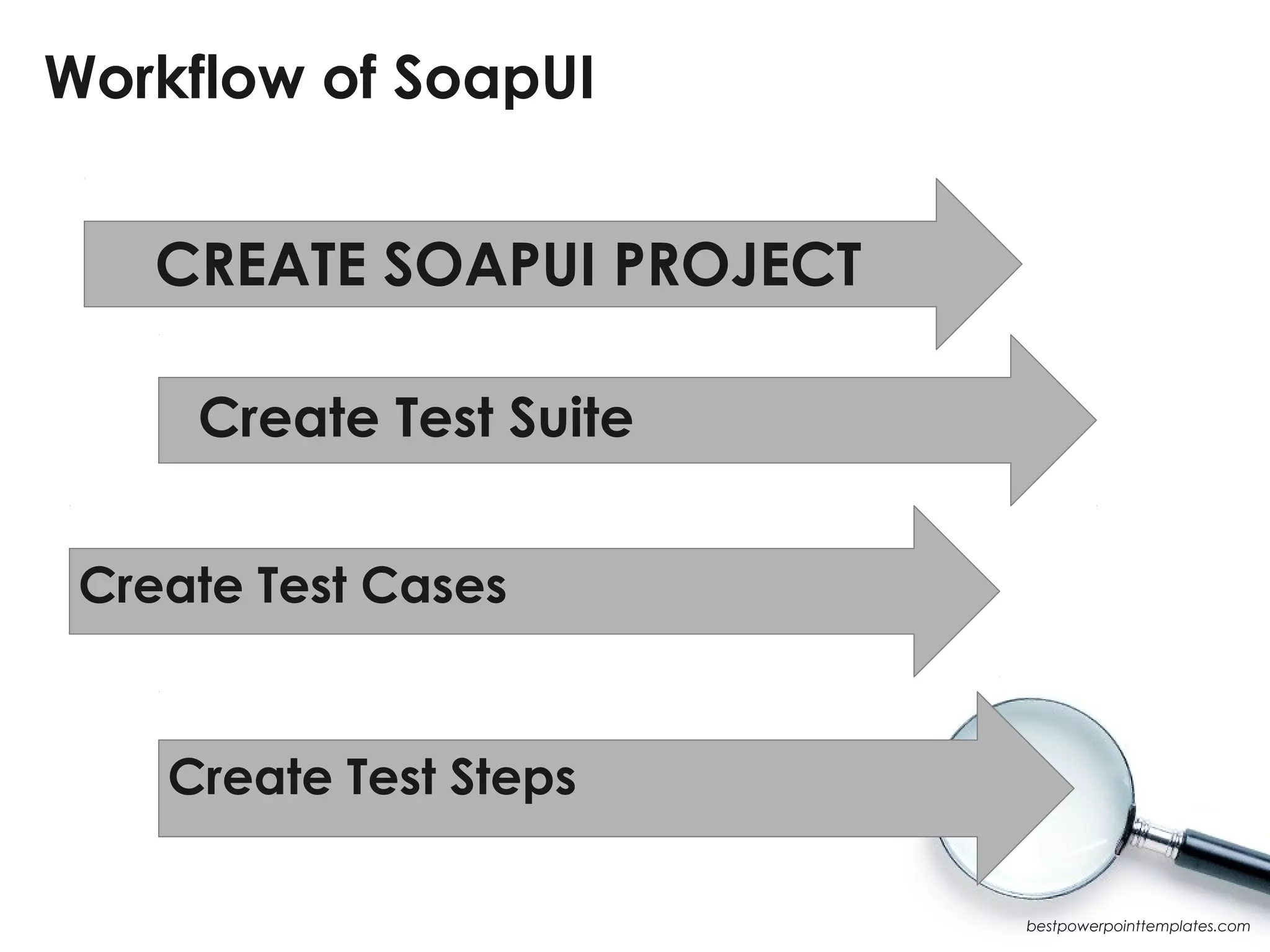 Workflow of SoapUI

CREATE SOAPUI PROJECT

Create Test Suite

Create Test Cases

Create Test Steps

bestpowerpointtemplates.com